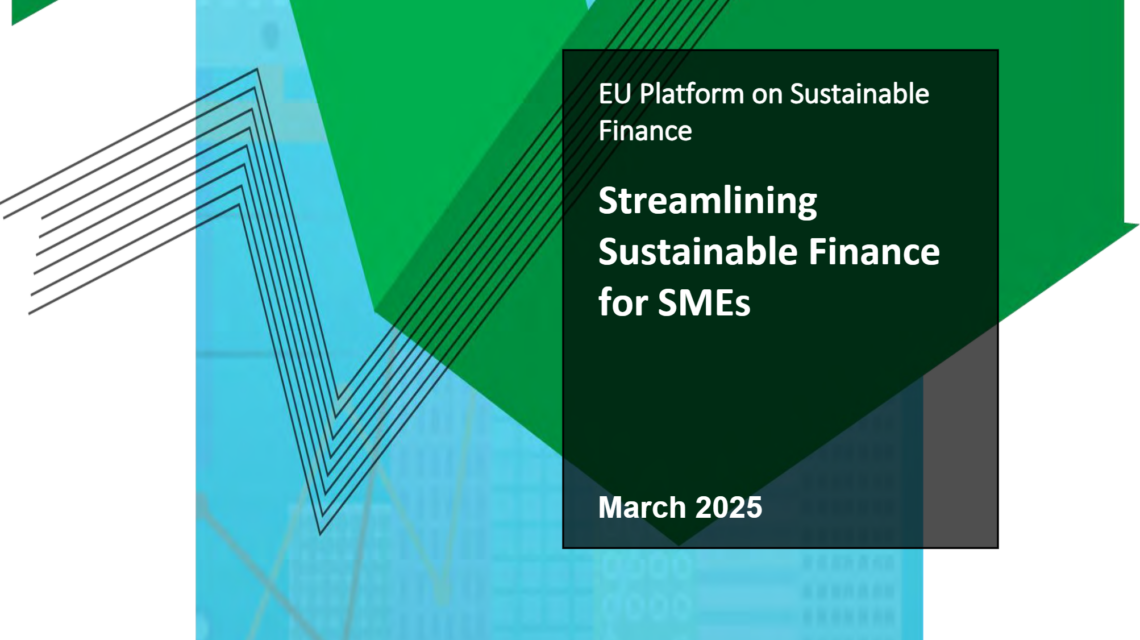 EU Platform on Sustainable Finance

Streamlining Sustainable Finance for SMEs

March 2025